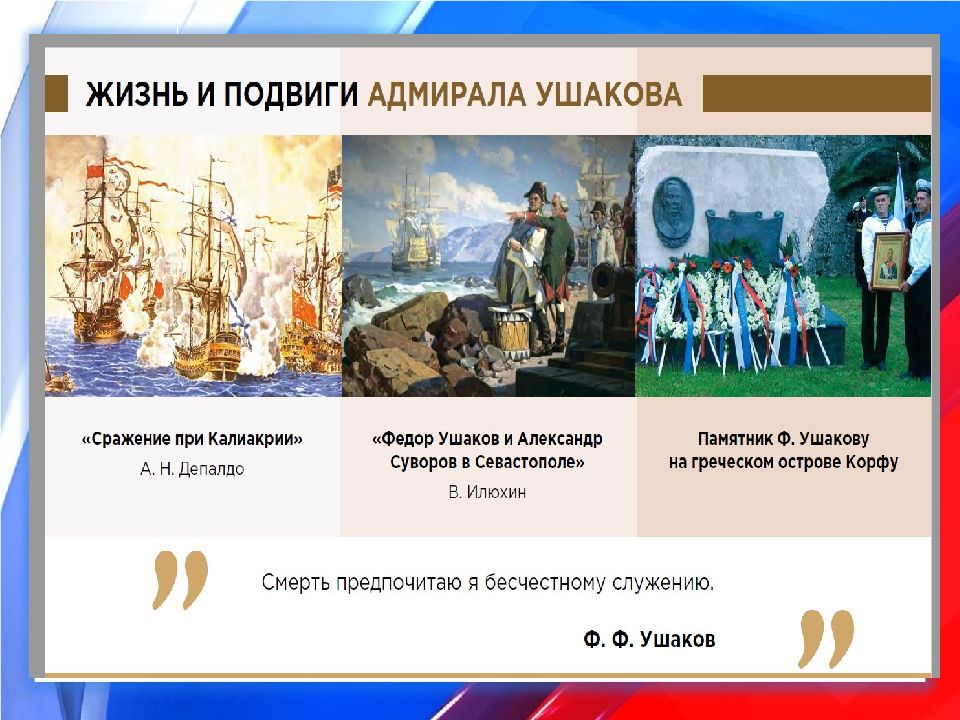 ЖИЗНЬ И ПОДВИГИ АДМИРАЛА УШАКОВА

«Сражение при Калиакрии»
А. Н. Депалдо

«Федор Ушаков и Александр Суворов в Севастополе»
В. Илюхин

Памятник Ф. Ушакову на греческом острове Корфу

Смерть предпочитаю я бесчестному служению.

Ф. Ф. Ушаков